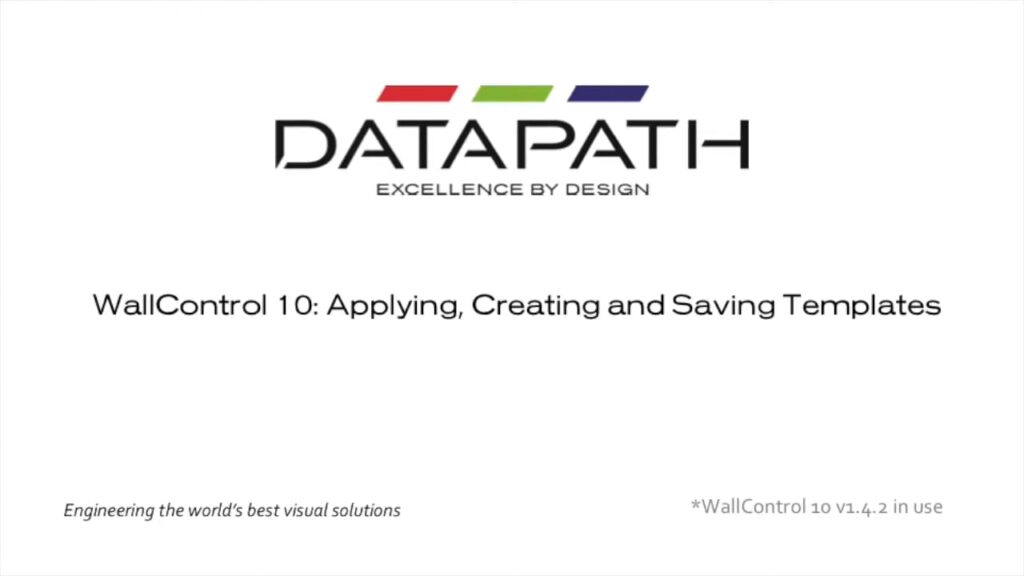 DATAPATH
EXCELLENCE BY DESIGN

WallControl 10: Applying, Creating and Saving Templates

Engineering the world's best visual solutions

*WallControl 10 v1.4.2 in use